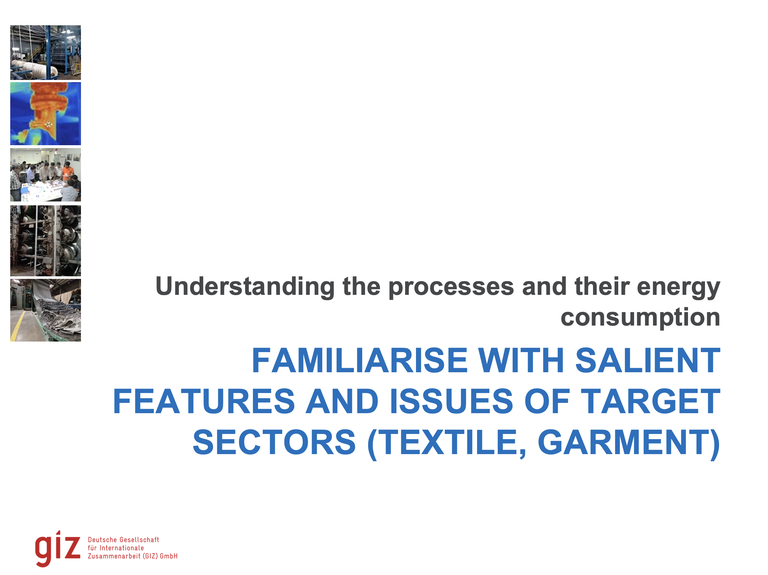 Understanding the processes and their energy consumption

FAMILIARISE WITH SALIENT FEATURES AND ISSUES OF TARGET SECTORS (TEXTILE, GARMENT)

giz Deutsche Gesellschaft für Internationale Zusammenarbeit (GIZ) GmbH